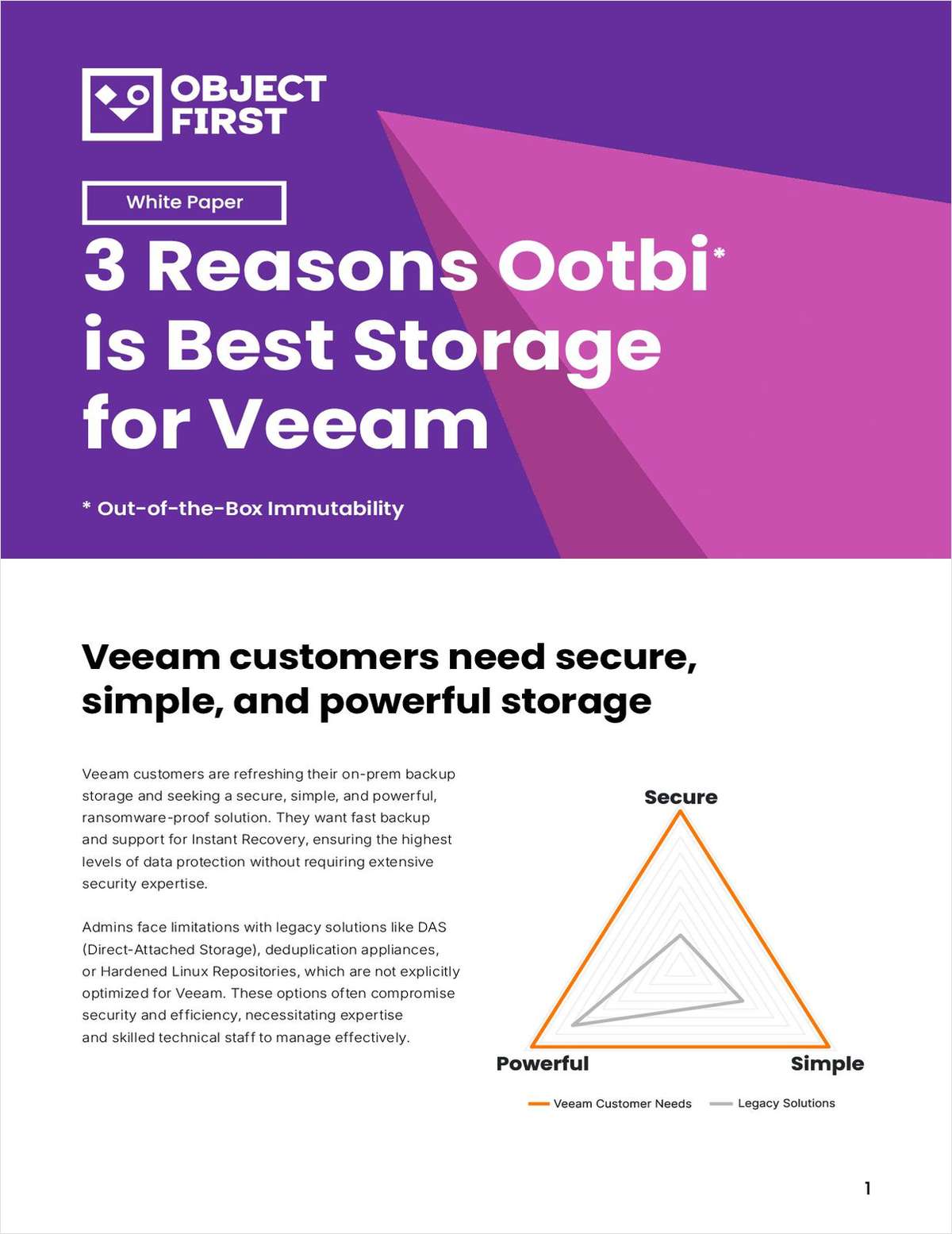 OBJECT FIRST

White Paper

3 Reasons Ootbi* is Best Storage for Veeam

* Out-of-the-Box Immutability

Veeam customers need secure, simple, and powerful storage

Veeam customers are refreshing their on-prem backup storage and seeking a secure, simple, and powerful, ransomware-proof solution. They want fast backup and support for Instant Recovery, ensuring the highest levels of data protection without requiring extensive security expertise.

Admins face limitations with legacy solutions like DAS (Direct-Attached Storage), deduplication appliances, or Hardened Linux Repositories, which are not explicitly optimized for Veeam. These options often compromise security and efficiency, necessitating expertise and skilled technical staff to manage effectively.

Secure

Powerful

Simple

Veeam Customer Needs

Legacy Solutions

1